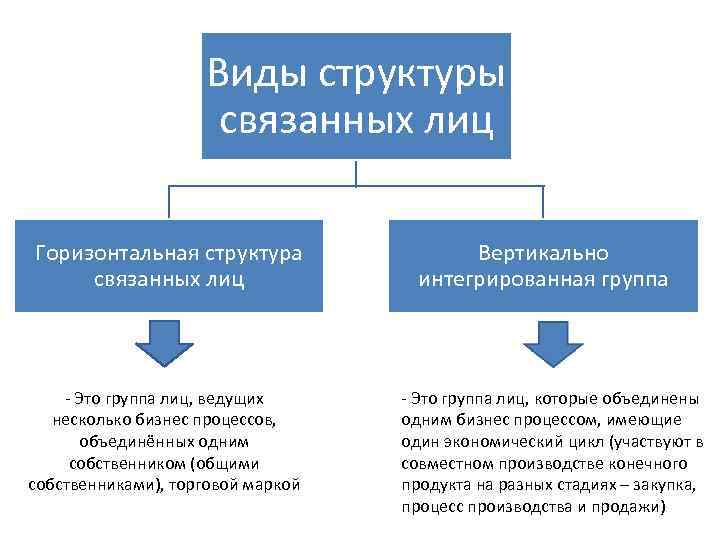 Виды структуры связанных лиц

Горизонтальная структура связанных лиц

Вертикально интегрированная группа

- Это группа лиц, ведущих несколько бизнес процессов, объединённых одним собственником (общими собственниками), торговой маркой

- Это группа лиц, которые объединены одним бизнес процессом, имеющие один экономический цикл (участвуют в совместном производстве конечного продукта на разных стадиях – закупка, процесс производства и продажи)